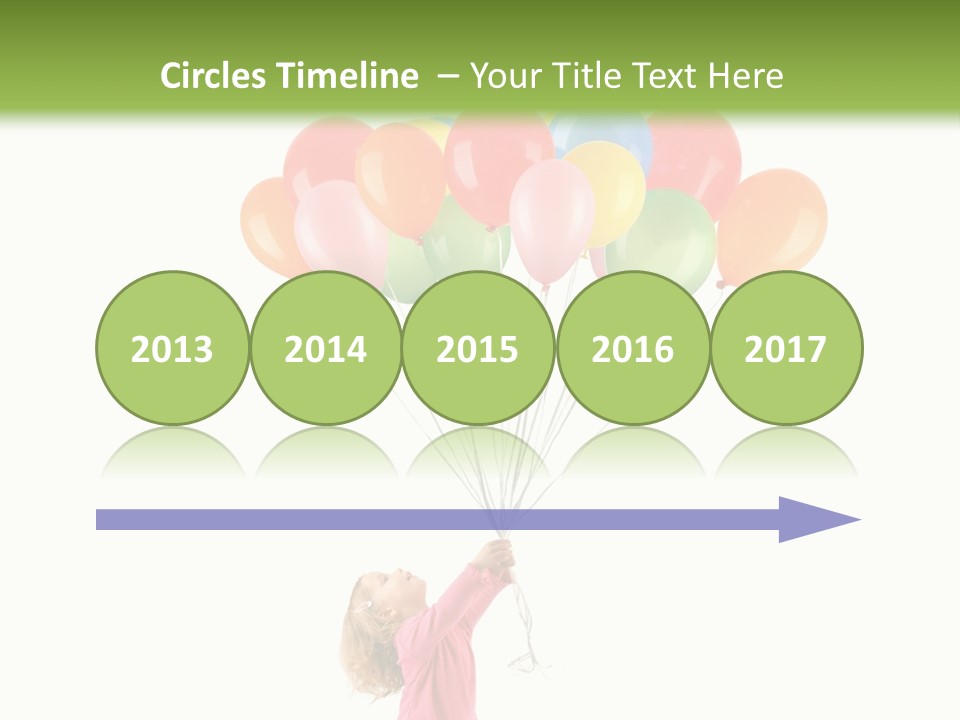 Circles Timeline – Your Title Text Here

2013

2014

2015

2016

2017